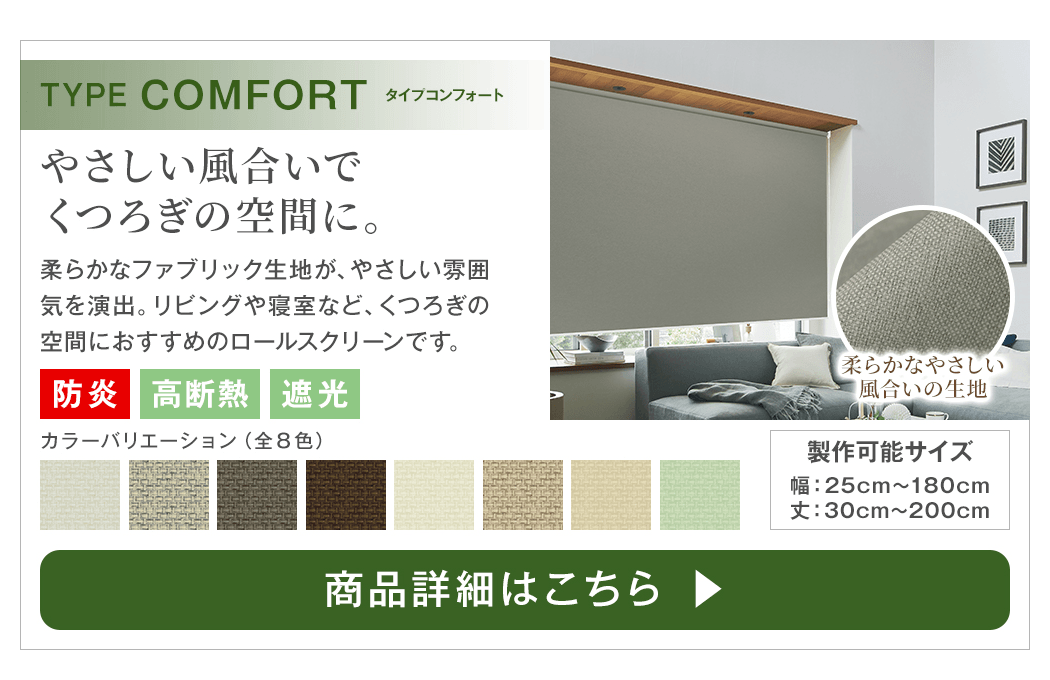 TYPE COMFORT タイプコンフォート

やさしい風合いで
くつろぎの空間に。

柔らかなファブリック生地が、やさしい雰囲気を演出。リビングや寝室など、くつろぎの空間におすすめのロールスクリーンです。

防炎 高断熱 遮光

柔らかなやさしい
風合いの生地

カラーバリエーション（全8色）

製作可能サイズ
幅：25cm~180cm
丈：30cm~200cm

商品詳細はこちら ▶